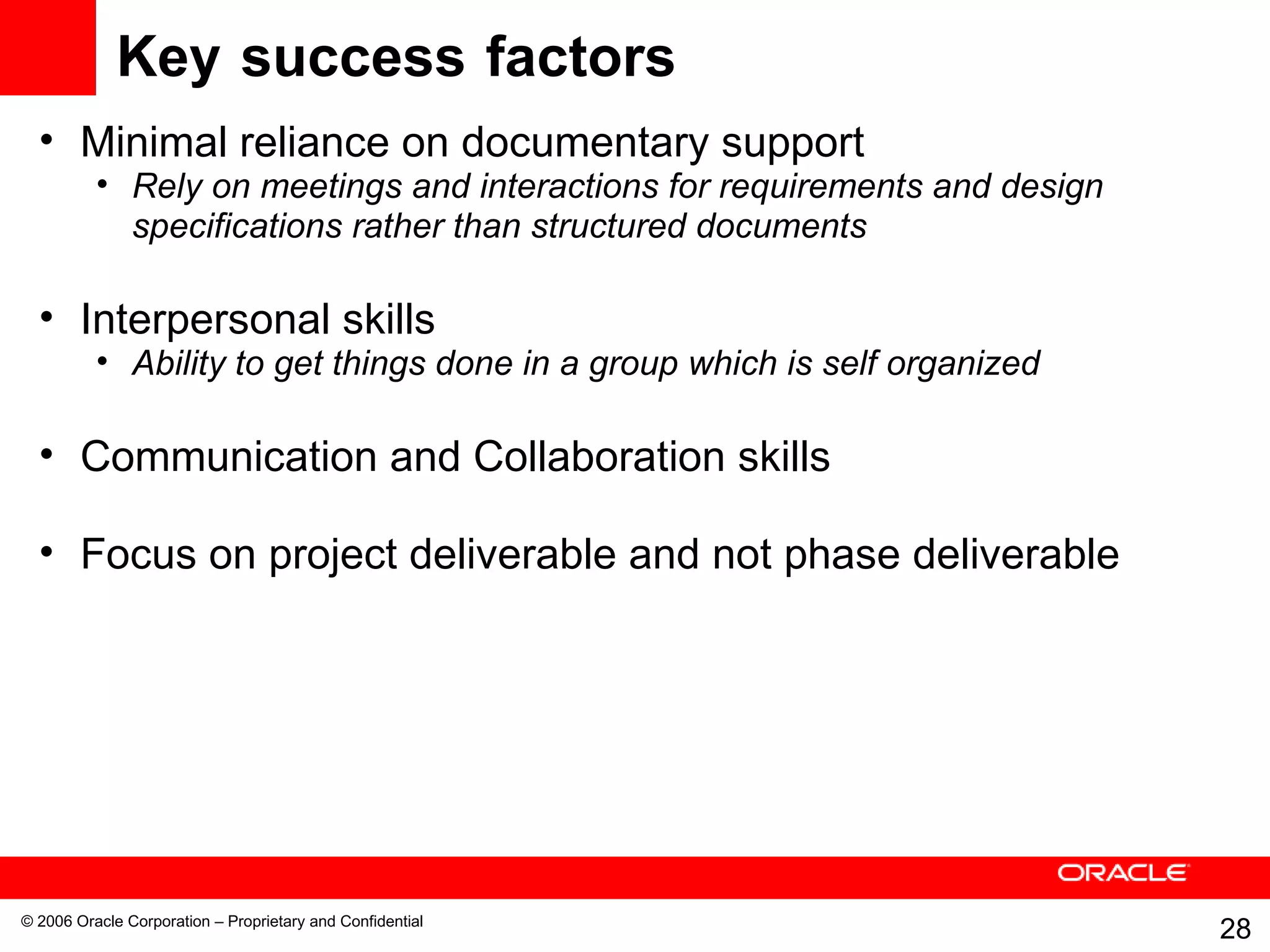 Key success factors

• Minimal reliance on documentary support
  • Rely on meetings and interactions for requirements and design specifications rather than structured documents

• Interpersonal skills
  • Ability to get things done in a group which is self organized

• Communication and Collaboration skills

• Focus on project deliverable and not phase deliverable

ORACLE

© 2006 Oracle Corporation – Proprietary and Confidential

28